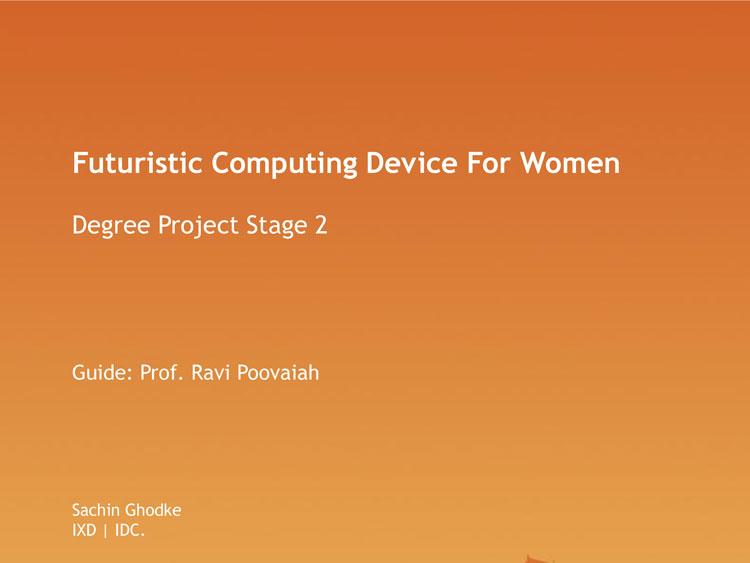 Futuristic Computing Device For Women

Degree Project Stage 2

Guide: Prof. Ravi Poovaiah

Sachin Ghodke
IXD | IDC.